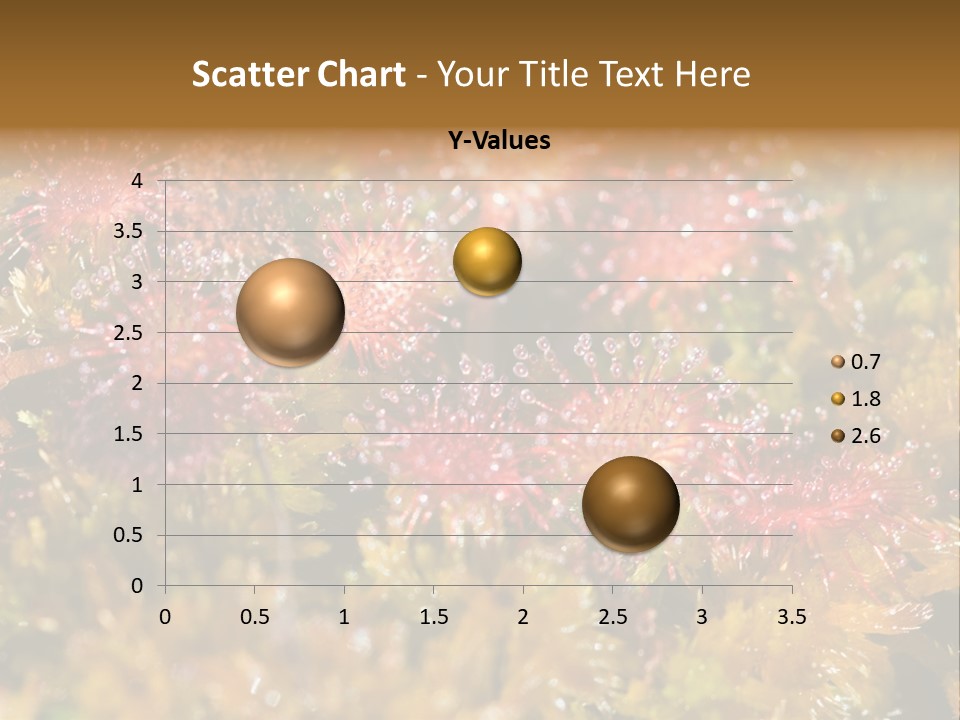 Scatter Chart - Your Title Text Here

Y-Values

4
3.5
3
2.5
2
1.5
1
0.5
0

0 0.5 1 1.5 2 2.5 3 3.5

0.7
1.8
2.6